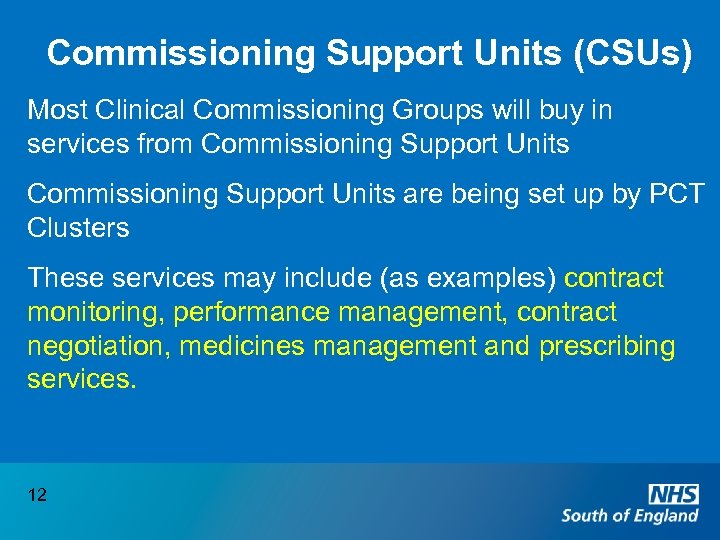 Commissioning Support Units (CSUs)

Most Clinical Commissioning Groups will buy in services from Commissioning Support Units

Commissioning Support Units are being set up by PCT Clusters

These services may include (as examples) contract monitoring, performance management, contract negotiation, medicines management and prescribing services.

12

NHS
South of England